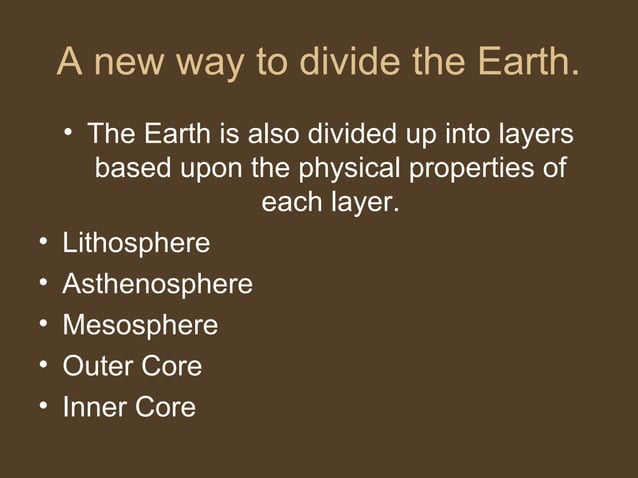 A new way to divide the Earth.

• The Earth is also divided up into layers based upon the physical properties of each layer.

• Lithosphere
• Asthenosphere
• Mesosphere
• Outer Core
• Inner Core